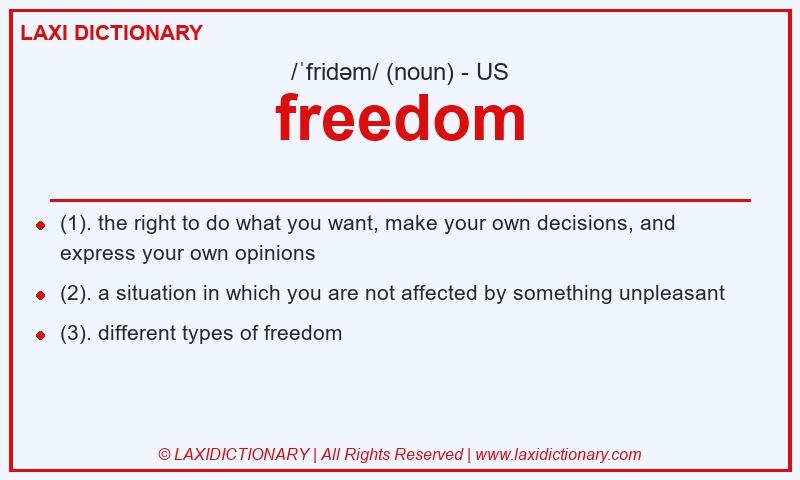 LAXI DICTIONARY

/ˈfridəm/ (noun) - US

freedom

- (1). the right to do what you want, make your own decisions, and express your own opinions
- (2). a situation in which you are not affected by something unpleasant
- (3). different types of freedom

© LAXIDICTIONARY | All Rights Reserved | www.laxidictionary.com